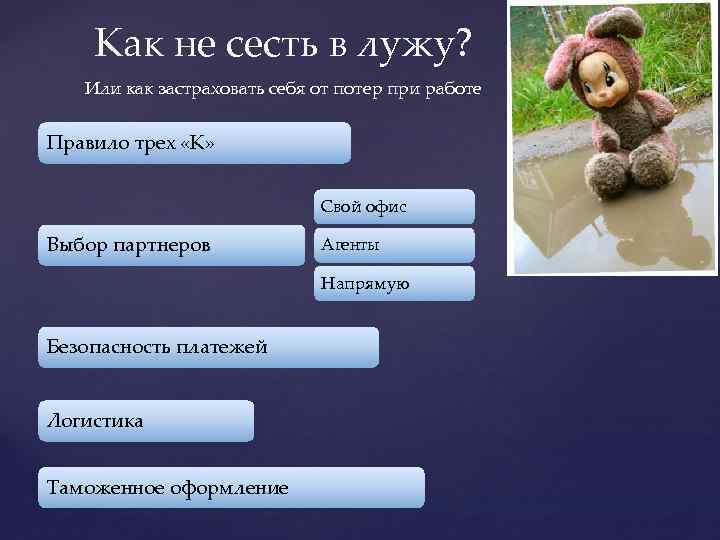 Как не сесть в лужу?

Или как застраховать себя от потер при работе

Правило трех «К»

Выбор партнеров

Свой офис

Агенты

Напрямую

Безопасность платежей

Логистика

Таможенное оформление